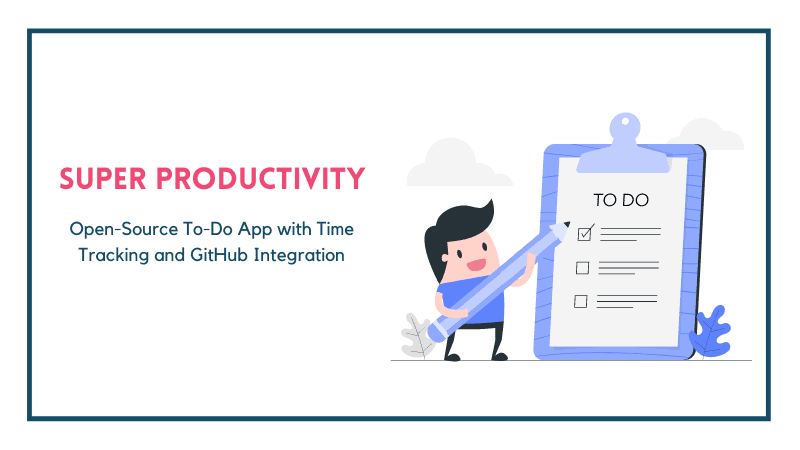 SUPER PRODUCTIVITY

Open-Source To-Do App with Time Tracking and GitHub Integration

TO DO